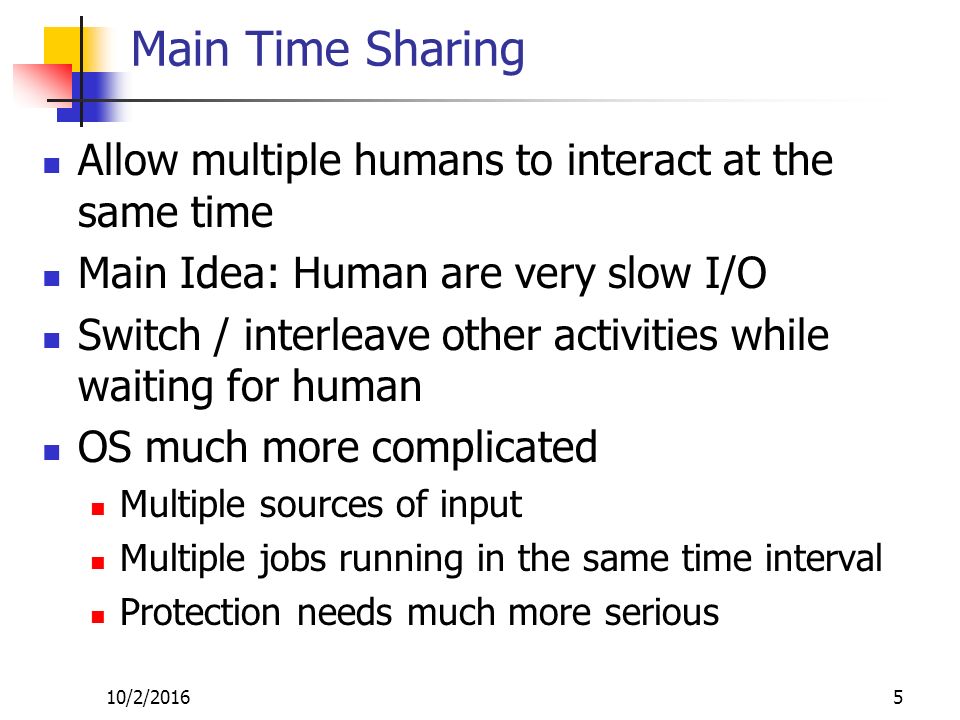 Main Time Sharing

- Allow multiple humans to interact at the same time
- Main Idea: Human are very slow I/O
- Switch / interleave other activities while waiting for human
- OS much more complicated
  - Multiple sources of input
  - Multiple jobs running in the same time interval
  - Protection needs much more serious

10/2/2016

5